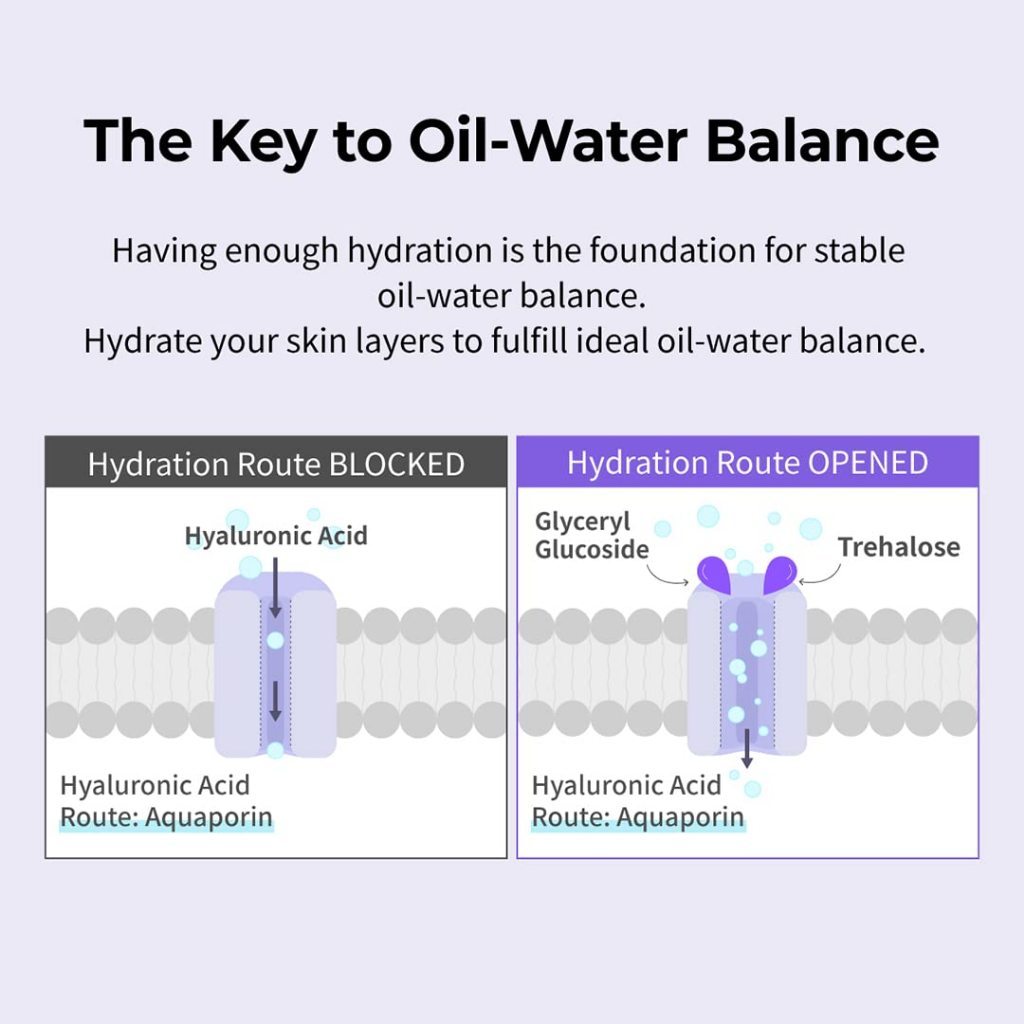 The Key to Oil-Water Balance

Having enough hydration is the foundation for stable oil-water balance.
Hydrate your skin layers to fulfill ideal oil-water balance.

Hydration Route BLOCKED

Hyaluronic Acid

Hyaluronic Acid
Route: Aquaporin

Hydration Route OPENED

Glyceryl Glucoside

Trehalose

Hyaluronic Acid
Route: Aquaporin